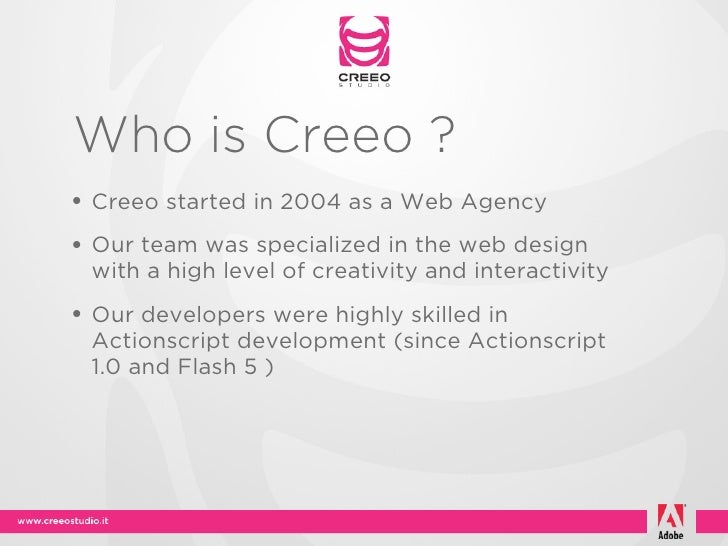 CREEO
STUDIO

Who is Creeo ?

• Creeo started in 2004 as a Web Agency

• Our team was specialized in the web design with a high level of creativity and interactivity

• Our developers were highly skilled in Actionscript development (since Actionscript 1.0 and Flash 5 )

www.creeostudio.it

Adobe